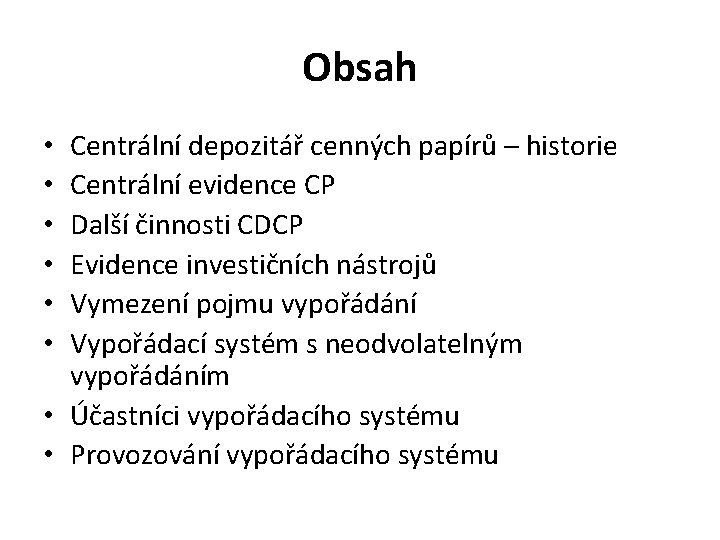 Obsah

• Centrální depozitář cenných papírů – historie
• Centrální evidence CP
• Další činnosti CDCP
• Evidence investičních nástrojů
• Vymezení pojmu vypořádání
• Vypořádací systém s neodvolatelným vypořádáním
• Účastníci vypořádacího systému
• Provozování vypořádacího systému